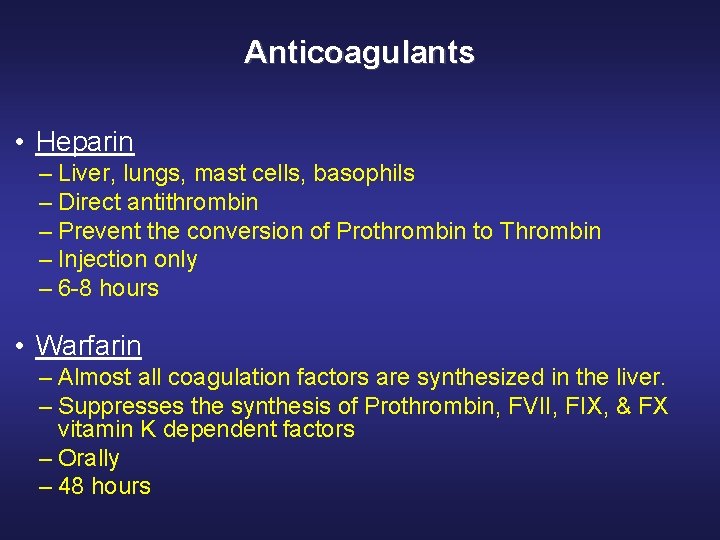 Anticoagulants

• Heparin
– Liver, lungs, mast cells, basophils
– Direct antithrombin
– Prevent the conversion of Prothrombin to Thrombin
– Injection only
– 6-8 hours

• Warfarin
– Almost all coagulation factors are synthesized in the liver.
– Suppresses the synthesis of Prothrombin, FVII, FIX, & FX vitamin K dependent factors
– Orally
– 48 hours